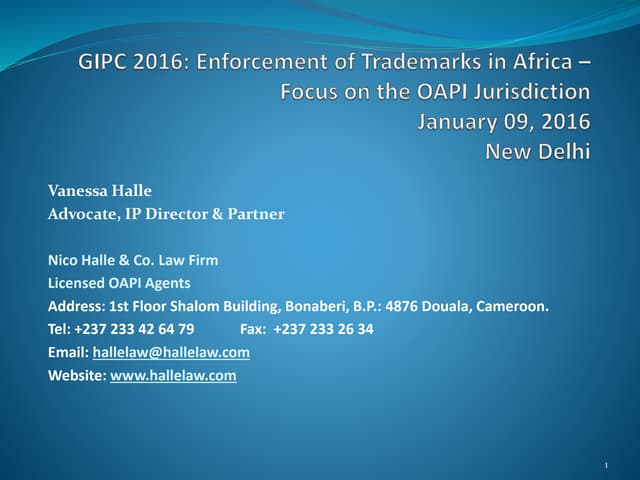 GIPC 2016: Enforcement of Trademarks in Africa – Focus on the OAPI Jurisdiction
January 09, 2016
New Delhi

Vanessa Halle
Advocate, IP Director & Partner

Nico Halle & Co. Law Firm
Licensed OAPI Agents
Address: 1st Floor Shalom Building, Bonaberi, B.P.: 4876 Douala, Cameroon.
Tel: +237 233 42 64 79 Fax: +237 233 26 34
Email: hallelaw@hallelaw.com
Website: www.hallelaw.com

1